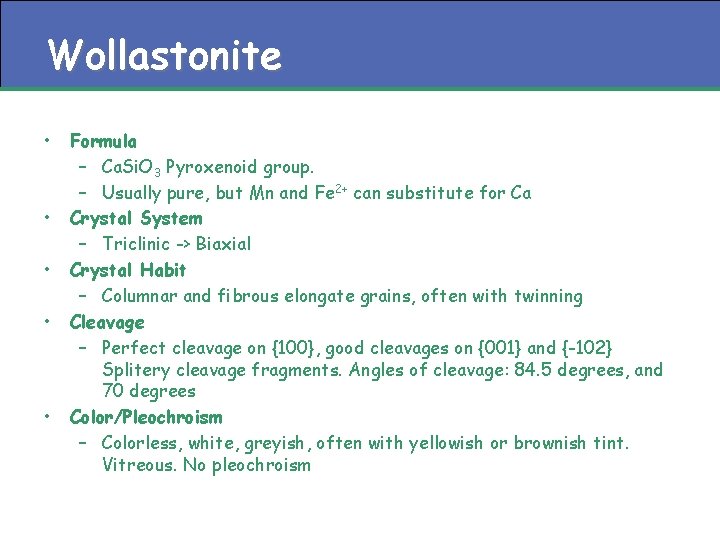 Wollastonite

• Formula
– $CaSiO_3$ Pyroxenoid group.
– Usually pure, but Mn and $Fe^{2+}$ can substitute for Ca
• Crystal System
– Triclinic -> Biaxial
• Crystal Habit
– Columnar and fibrous elongate grains, often with twinning
• Cleavage
– Perfect cleavage on {100}, good cleavages on {001} and {-102} Splitery cleavage fragments. Angles of cleavage: 84.5 degrees, and 70 degrees
• Color/Pleochroism
– Colorless, white, greyish, often with yellowish or brownish tint. Vitreous. No pleochroism